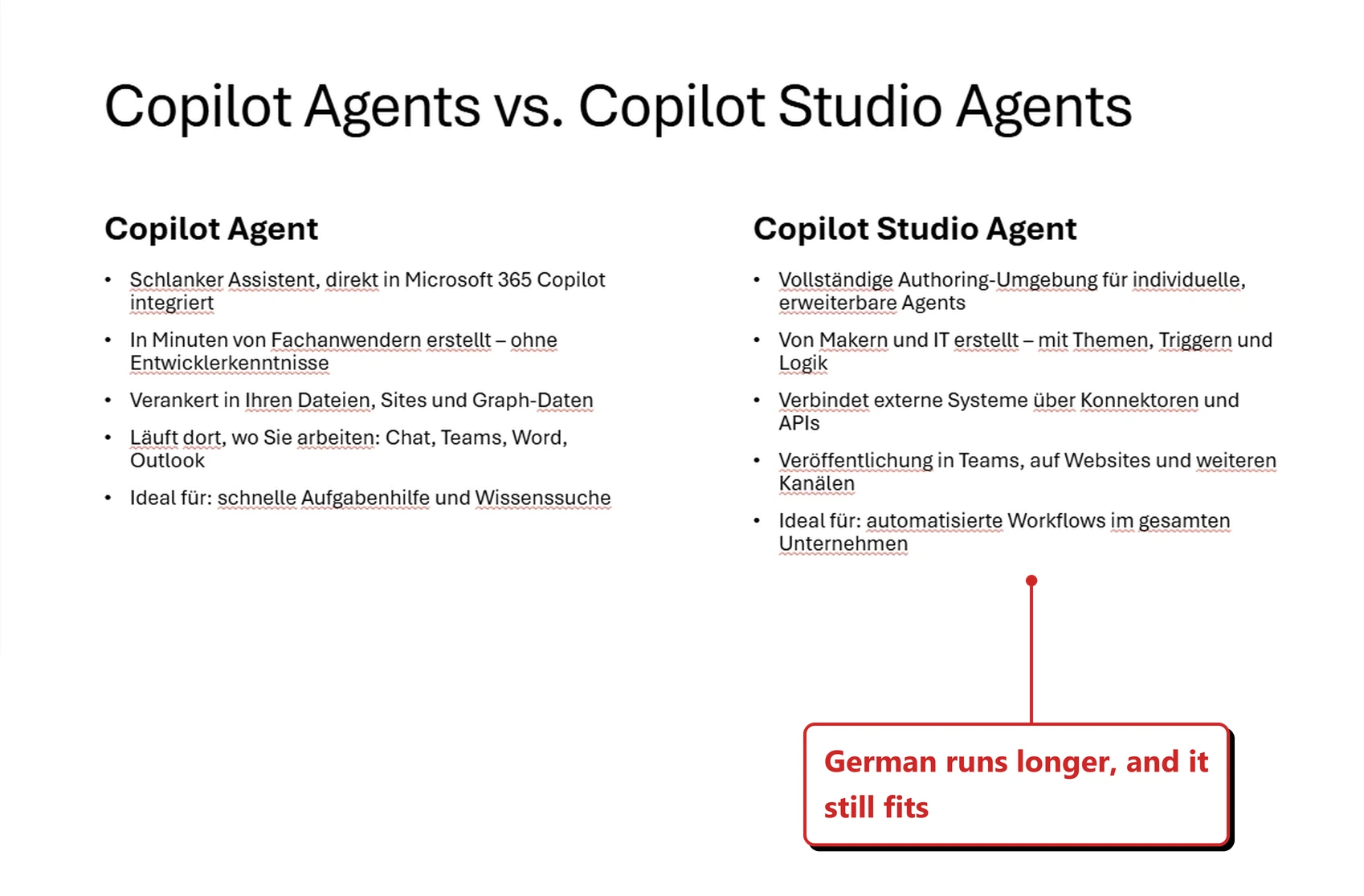 Copilot Agents vs. Copilot Studio Agents

Copilot Agent

• Schlanker Assistent, direkt in Microsoft 365 Copilot integriert
• In Minuten von Fachanwendern erstellt – ohne Entwicklerkenntnisse
• Verankert in Ihren Dateien, Sites und Graph-Daten
• Läuft dort, wo Sie arbeiten: Chat, Teams, Word, Outlook
• Ideal für: schnelle Aufgabenhilfe und Wissenssuche

Copilot Studio Agent

• Vollständige Authoring-Umgebung für individuelle, erweiterbare Agents
• Von Makern und IT erstellt – mit Themen, Triggern und Logik
• Verbindet externe Systeme über Konnektoren und APIs
• Veröffentlichung in Teams, auf Websites und weiteren Kanälen
• Ideal für: automatisierte Workflows im gesamten Unternehmen

German runs longer, and it still fits